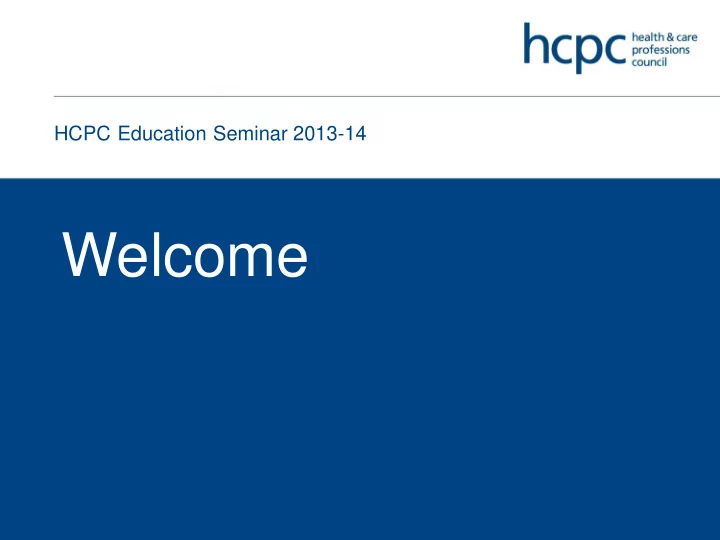 hcpc health & care professions council

HCPC Education Seminar 2013-14

Welcome